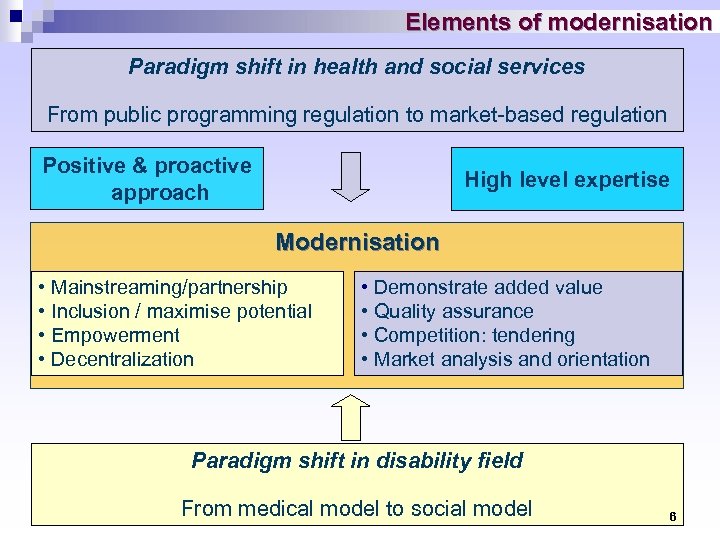 Elements of modernisation

Paradigm shift in health and social services

From public programming regulation to market-based regulation

Positive & proactive approach

High level expertise

Modernisation

• Mainstreaming/partnership
• Inclusion / maximise potential
• Empowerment
• Decentralization

• Demonstrate added value
• Quality assurance
• Competition: tendering
• Market analysis and orientation

Paradigm shift in disability field

From medical model to social model

6